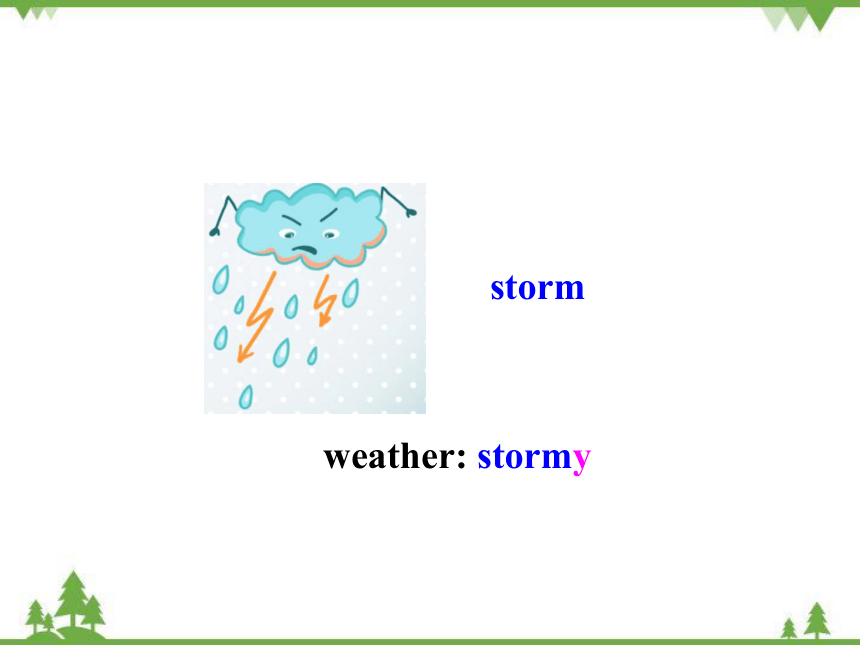 storm

weather: stormy